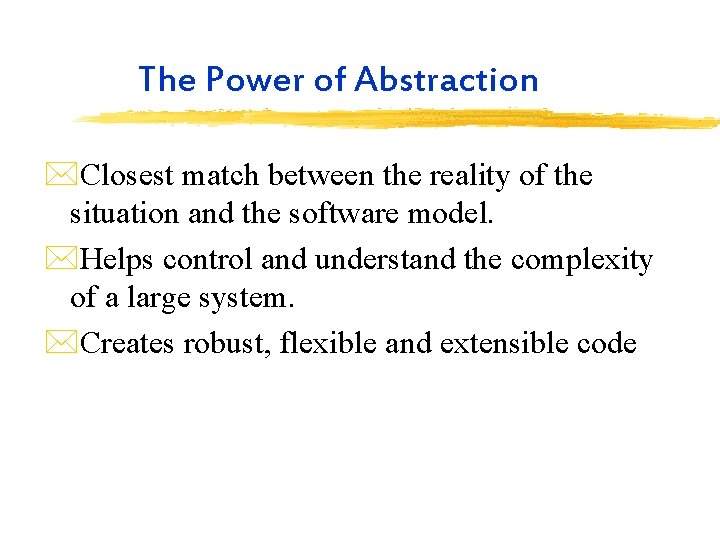 The Power of Abstraction

Closest match between the reality of the situation and the software model.

Helps control and understand the complexity of a large system.

Creates robust, flexible and extensible code